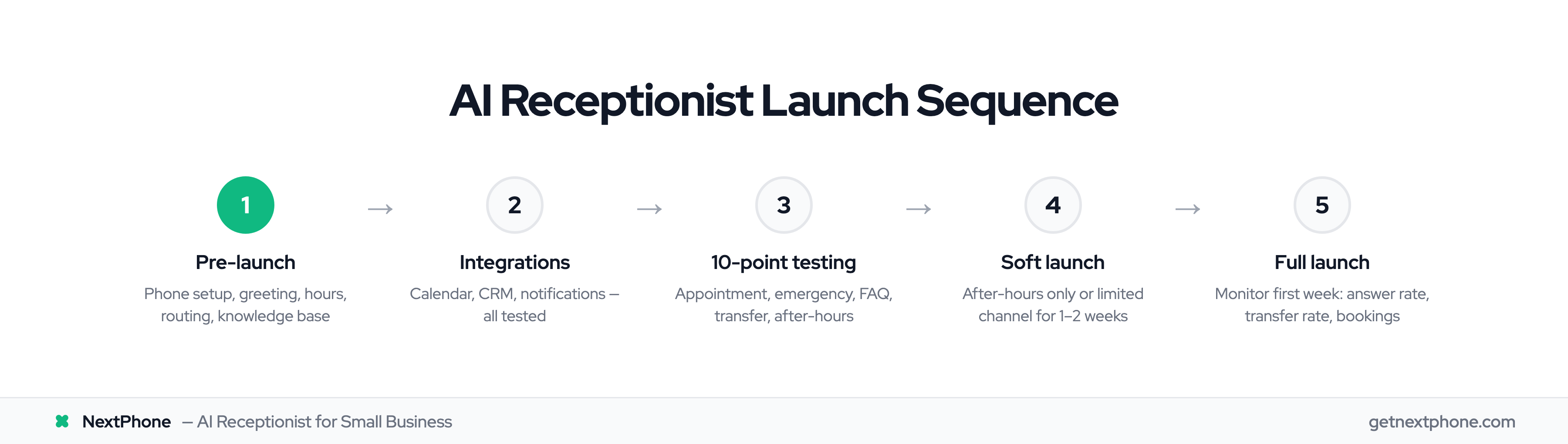 AI Receptionist Launch Sequence

1
Pre-launch
Phone setup, greeting, hours, routing, knowledge base

→

2
Integrations
Calendar, CRM, notifications — all tested

→

3
10-point testing
Appointment, emergency, FAQ, transfer, after-hours

→

4
Soft launch
After-hours only or limited channel for 1–2 weeks

→

5
Full launch
Monitor first week: answer rate, transfer rate, bookings

NextPhone — AI Receptionist for Small Business

getnextphone.com